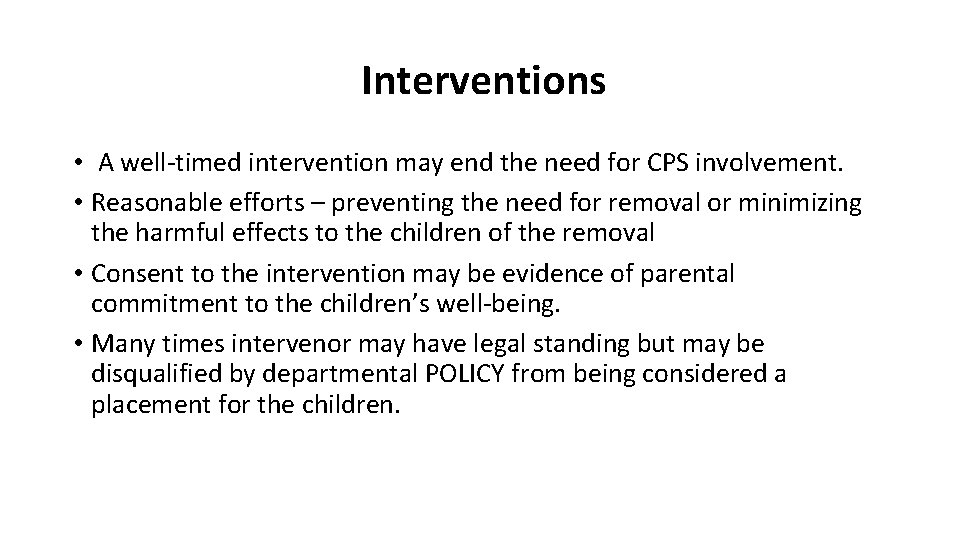 Interventions

• A well-timed intervention may end the need for CPS involvement.
• Reasonable efforts – preventing the need for removal or minimizing the harmful effects to the children of the removal
• Consent to the intervention may be evidence of parental commitment to the children's well-being.
• Many times intervenor may have legal standing but may be disqualified by departmental POLICY from being considered a placement for the children.